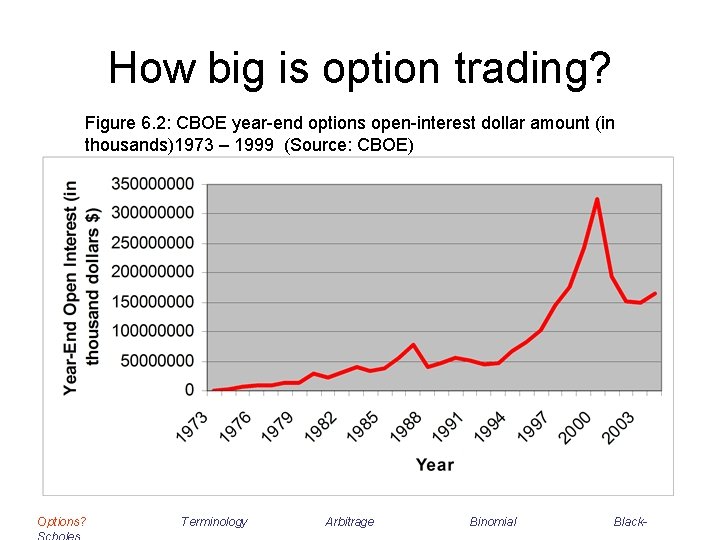 How big is option trading?

Figure 6.2: CBOE year-end options open-interest dollar amount (in thousands)1973 – 1999 (Source: CBOE)

Year-End Open Interest (in thousand dollars $)

350000000
300000000
250000000
200000000
150000000
100000000
50000000
0

1973 1976 1979 1982 1985 1988 1991 1994 1997 2000 2003

Year

Options? Terminology Arbitrage Binomial Black-Scholes